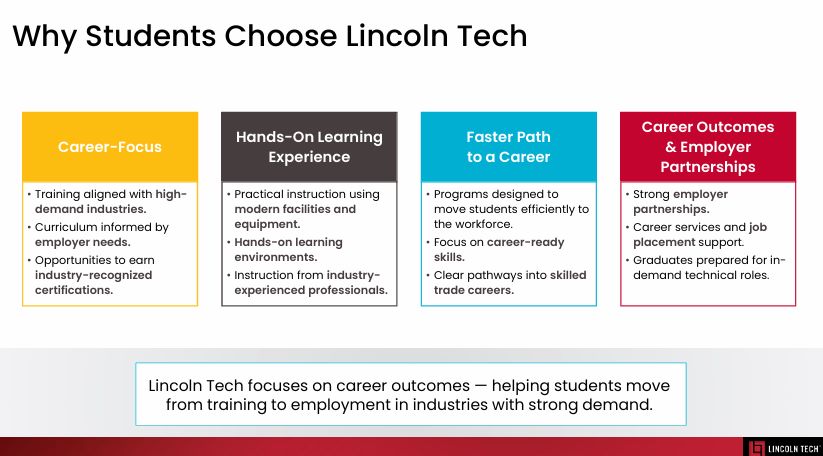 Why Students Choose Lincoln Tech

Career-Focus

• Training aligned with high-demand industries.
• Curriculum informed by employer needs.
• Opportunities to earn industry-recognized certifications.

Hands-On Learning Experience

• Practical instruction using modern facilities and equipment.
• Hands-on learning environments.
• Instruction from industry-experienced professionals.

Faster Path to a Career

• Programs designed to move students efficiently to the workforce.
• Focus on career-ready skills.
• Clear pathways into skilled trade careers.

Career Outcomes & Employer Partnerships

• Strong employer partnerships.
• Career services and job placement support.
• Graduates prepared for in-demand technical roles.

Lincoln Tech focuses on career outcomes — helping students move from training to employment in industries with strong demand.

LINCOLN TECH